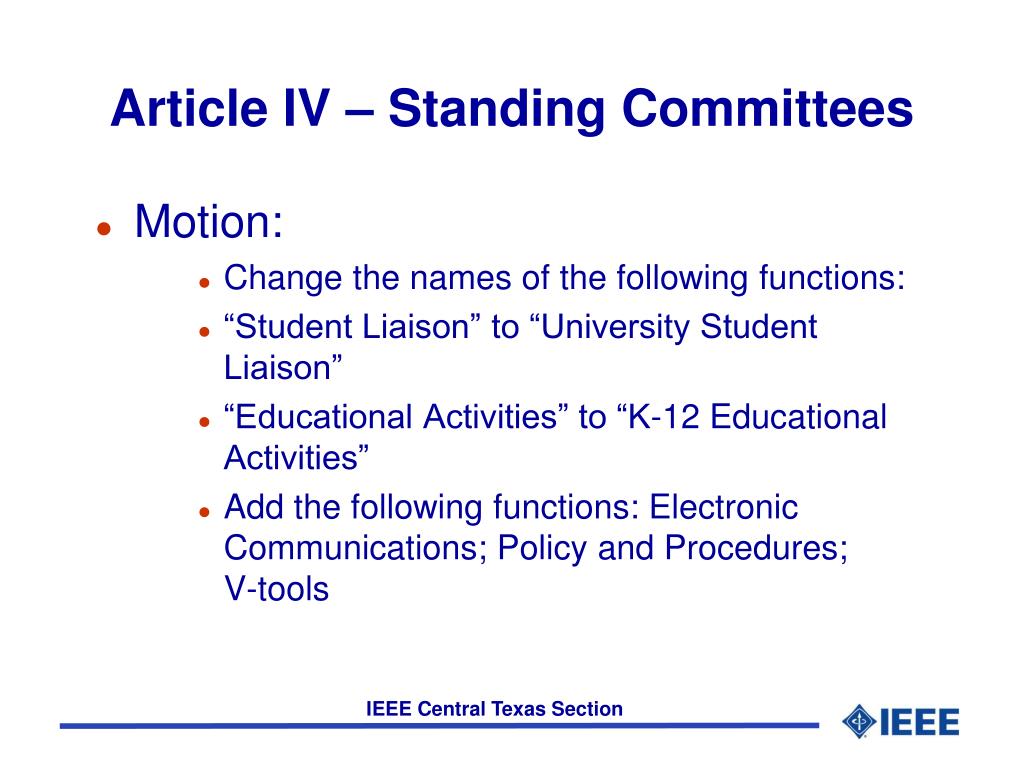 Article IV – Standing Committees

- Motion:
  - Change the names of the following functions:
  - “Student Liaison” to “University Student Liaison”
  - “Educational Activities” to “K-12 Educational Activities”
  - Add the following functions: Electronic Communications; Policy and Procedures; V-tools

IEEE Central Texas Section

IEEE